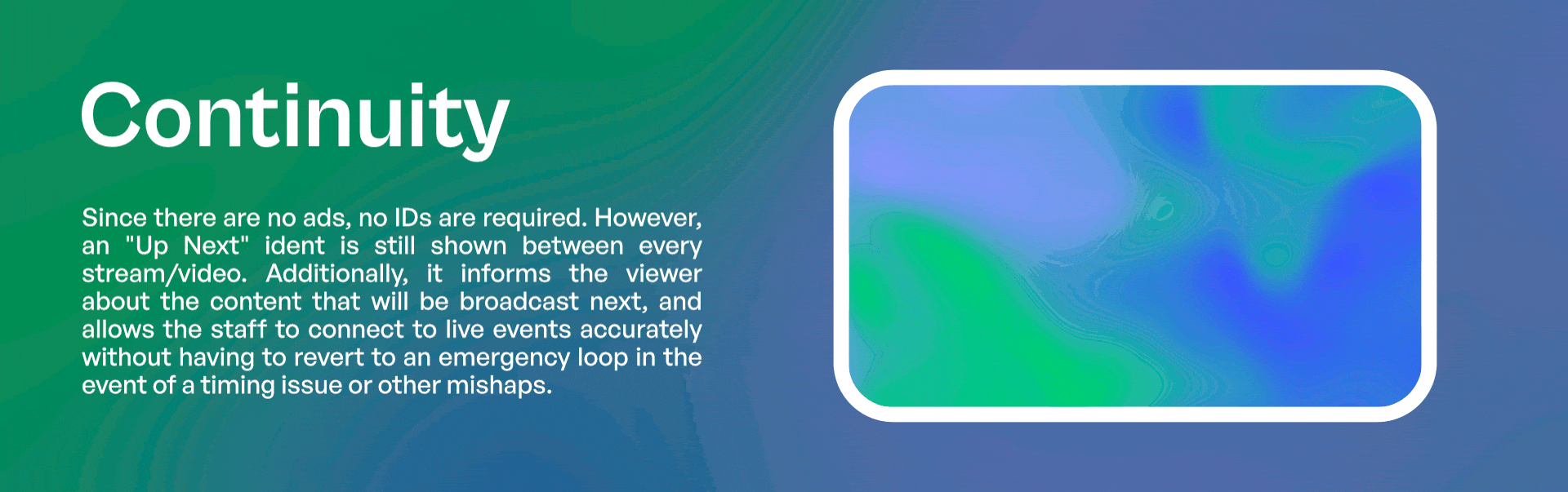 Continuity

Since there are no ads, no IDs are required. However, an "Up Next" ident is still shown between every stream/video. Additionally, it informs the viewer about the content that will be broadcast next, and allows the staff to connect to live events accurately without having to revert to an emergency loop in the event of a timing issue or other mishaps.